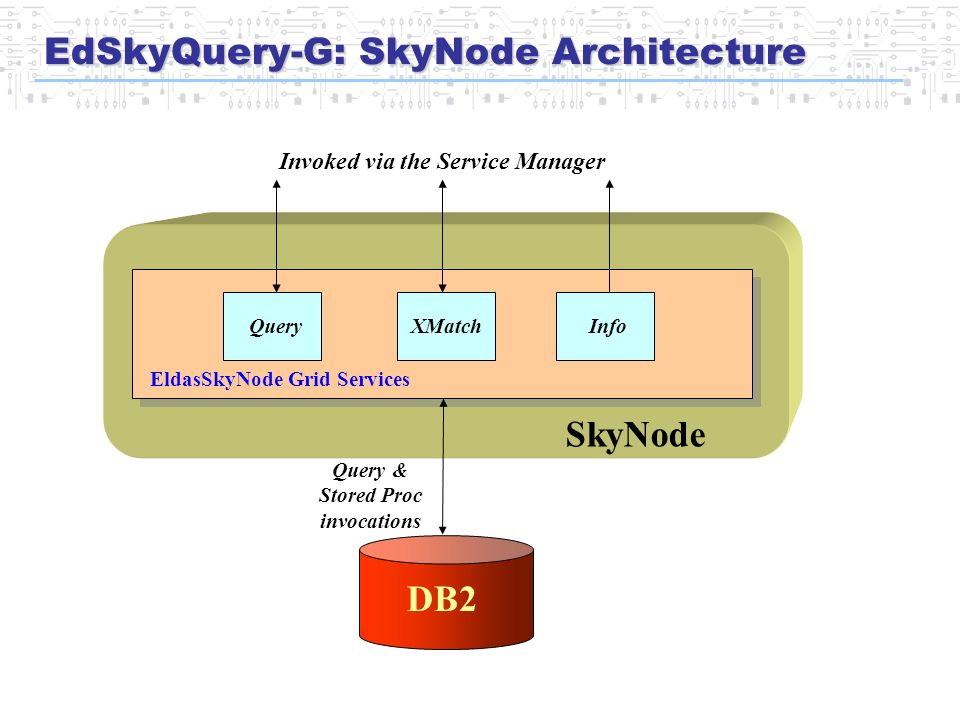 EdSkyQuery-G: SkyNode Architecture

Invoked via the Service Manager

Query

XMatch

Info

EldasSkyNode Grid Services

SkyNode

Query & Stored Proc invocations

DB2